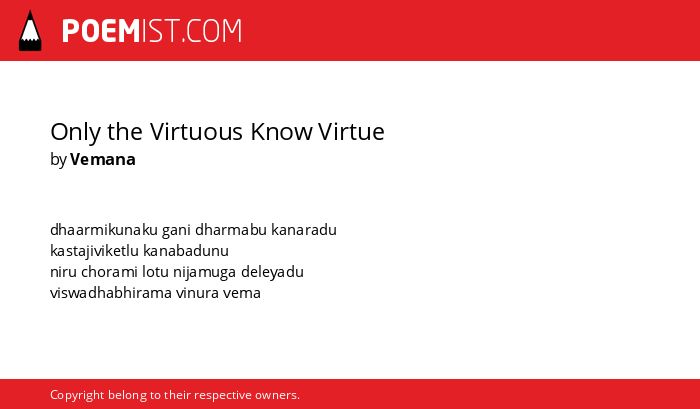 POEMIST.COM

Only the Virtuous Know Virtue
by Vemana

dhaarmikunaku gani dharmabu kanaradu
kastajiviketlu kanabadunu
niru chorami lotu nijamuga deleyadu
viswadhabhirama vinura vema

Copyright belong to their respective owners.